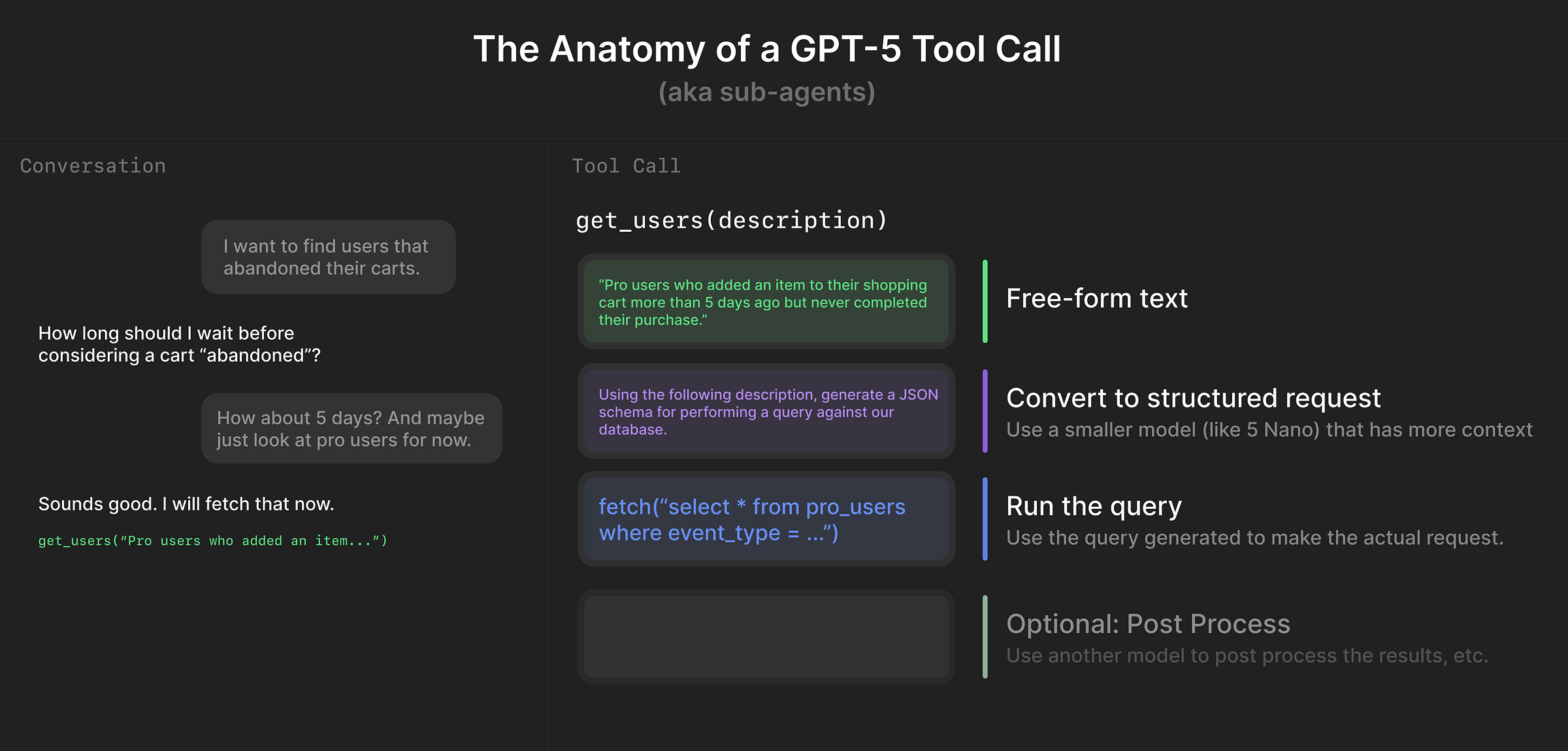 The Anatomy of a GPT-5 Tool Call
(aka sub-agents)

Conversation

I want to find users that abandoned their carts.

How long should I wait before considering a cart “abandoned”?

How about 5 days? And maybe just look at pro users for now.

Sounds good. I will fetch that now.

get_users(“Pro users who added an item...”)

Tool Call

get_users(description)

“Pro users who added an item to their shopping cart more than 5 days ago but never completed their purchase.”

Free-form text

Using the following description, generate a JSON schema for performing a query against our database.

Convert to structured request
Use a smaller model (like 5 Nano) that has more context

fetch(“select * from pro_users where event_type = ...”)

Run the query
Use the query generated to make the actual request.

Optional: Post Process
Use another model to post process the results, etc.